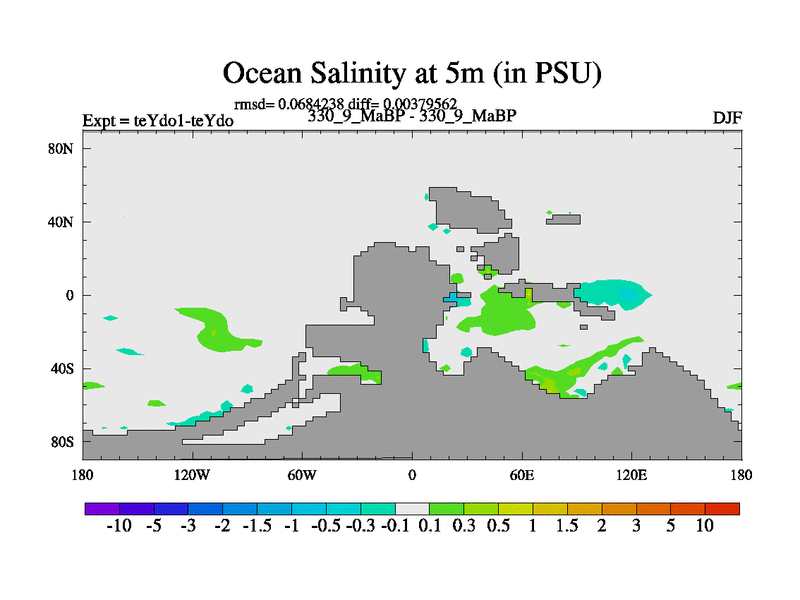 Ocean Salinity at 5m (in PSU)

rmsd= 0.0684238 diff= 0.00379562

Expt = teYdo1-teYdo

330_9_MaBP - 330_9_MaBP

DJF

80N
40N
0
40S
80S

180
120W
60W
0
60E
120E
180

-10 -5 -3 -2 -1.5 -1 -0.5 -0.3 -0.1 0.1 0.3 0.5 1 1.5 2 3 5 10